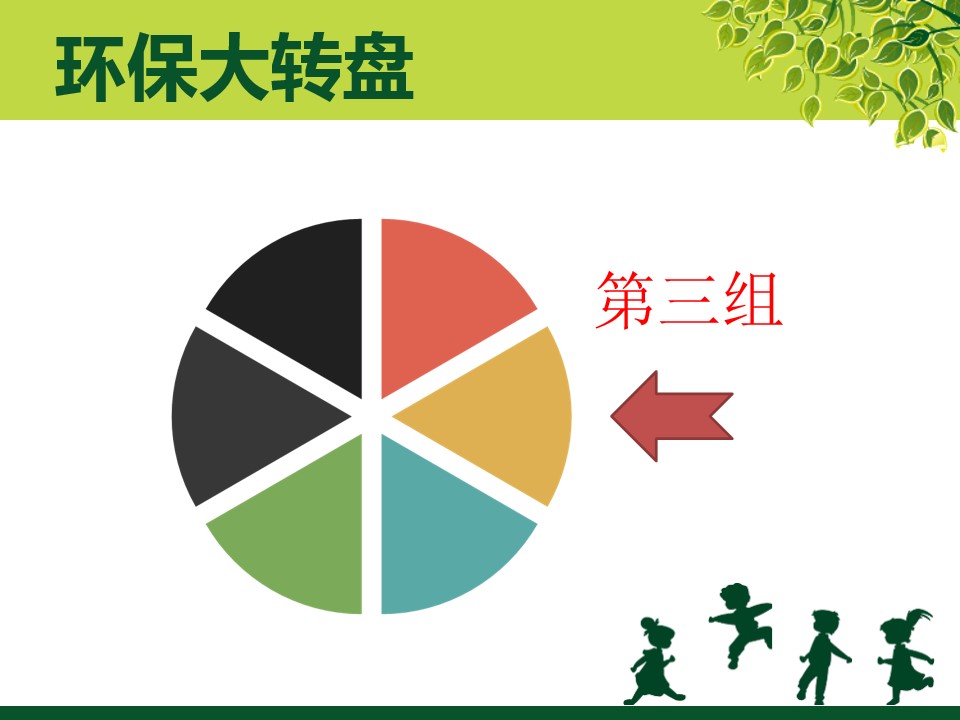 环保大转盘

第三组